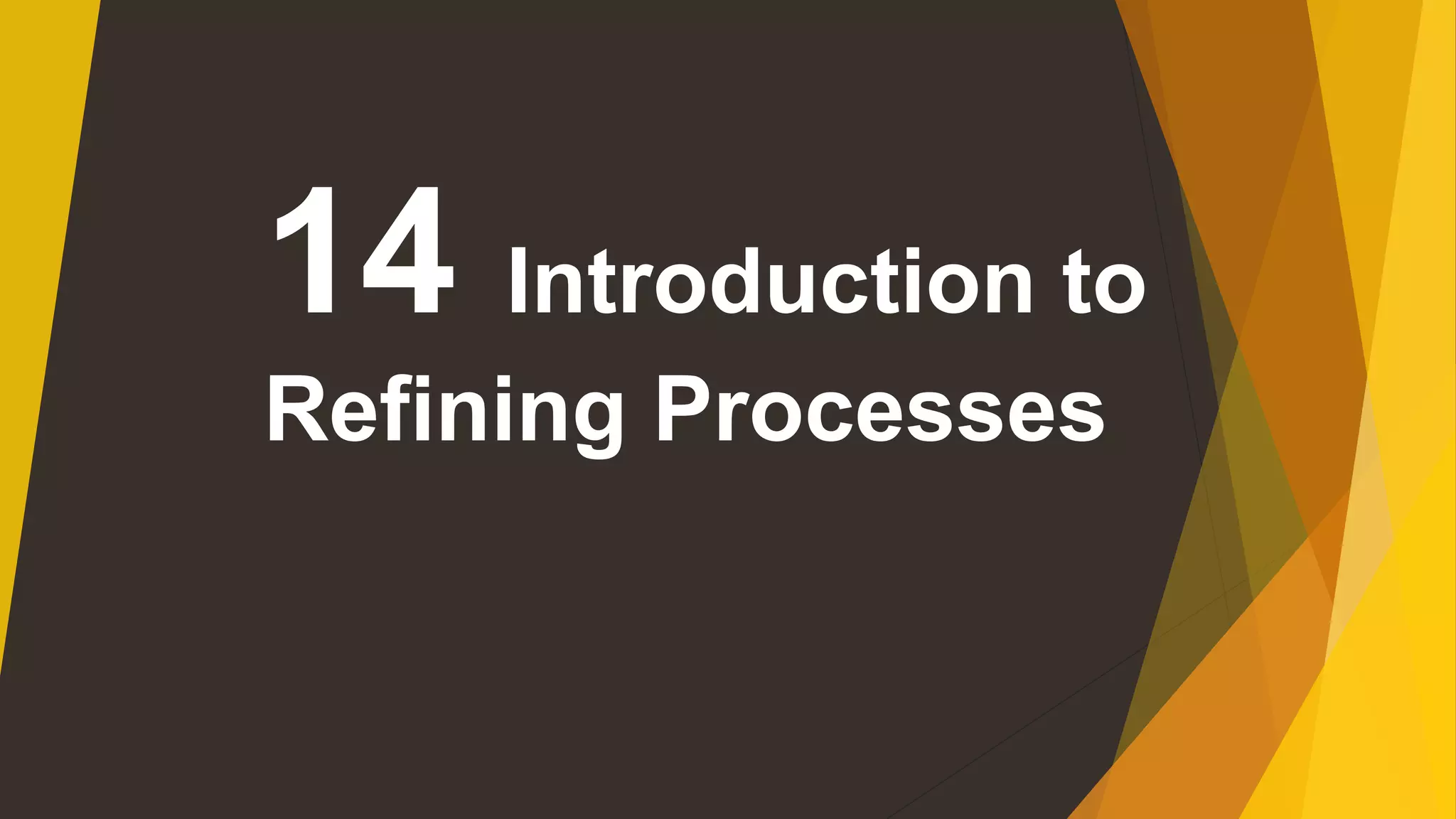 14 Introduction to Refining Processes